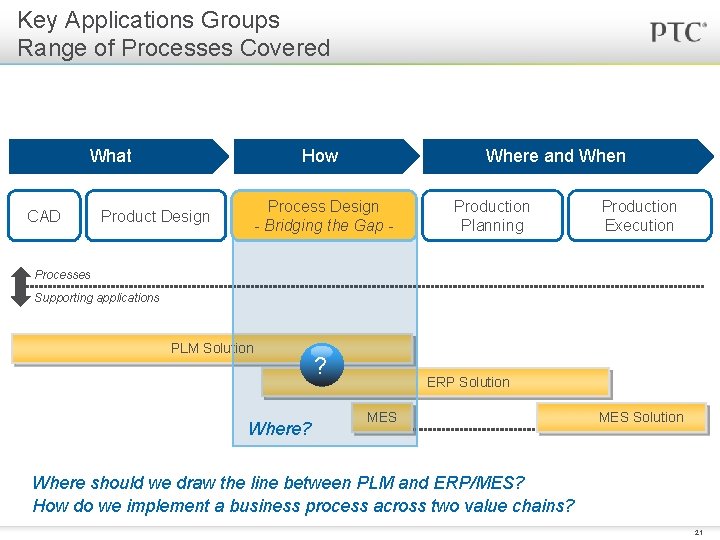 Key Applications Groups
Range of Processes Covered

PTC®

What

How

Where and When

CAD

Product Design

Process Design
- Bridging the Gap -

Production Planning

Production Execution

Processes

Supporting applications

PLM Solution

?

ERP Solution

MES

MES Solution

Where?

Where should we draw the line between PLM and ERP/MES?
How do we implement a business process across two value chains?

21